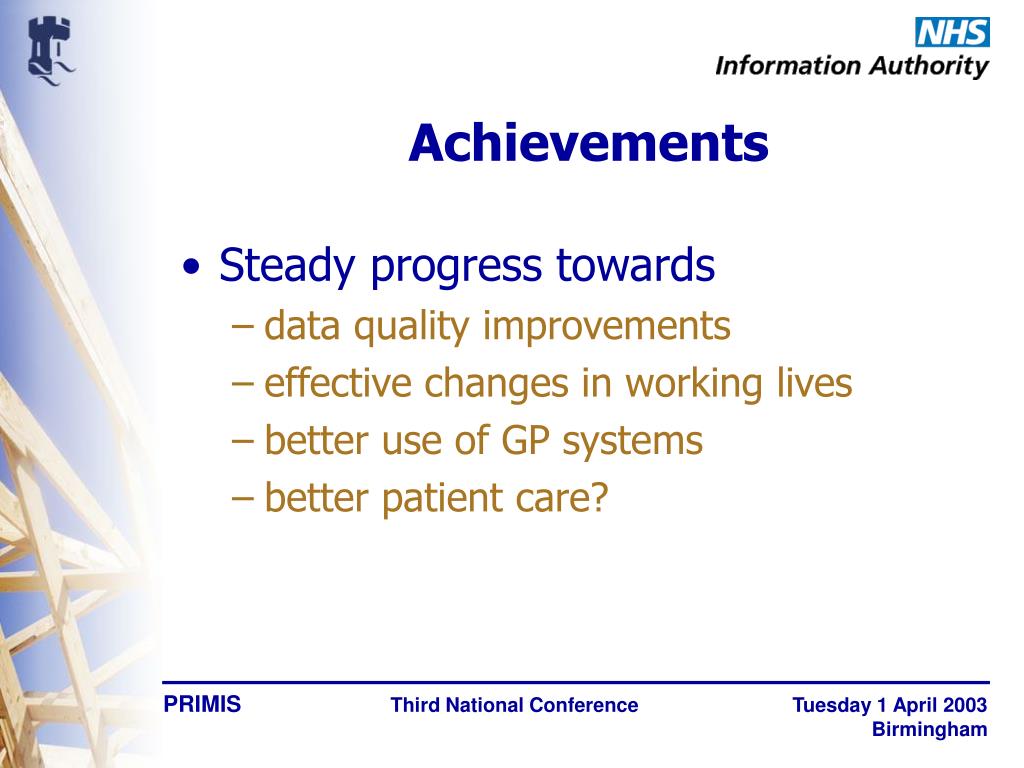 NHS
Information Authority

Achievements

• Steady progress towards
– data quality improvements
– effective changes in working lives
– better use of GP systems
– better patient care?

PRIMIS

Third National Conference

Tuesday 1 April 2003
Birmingham